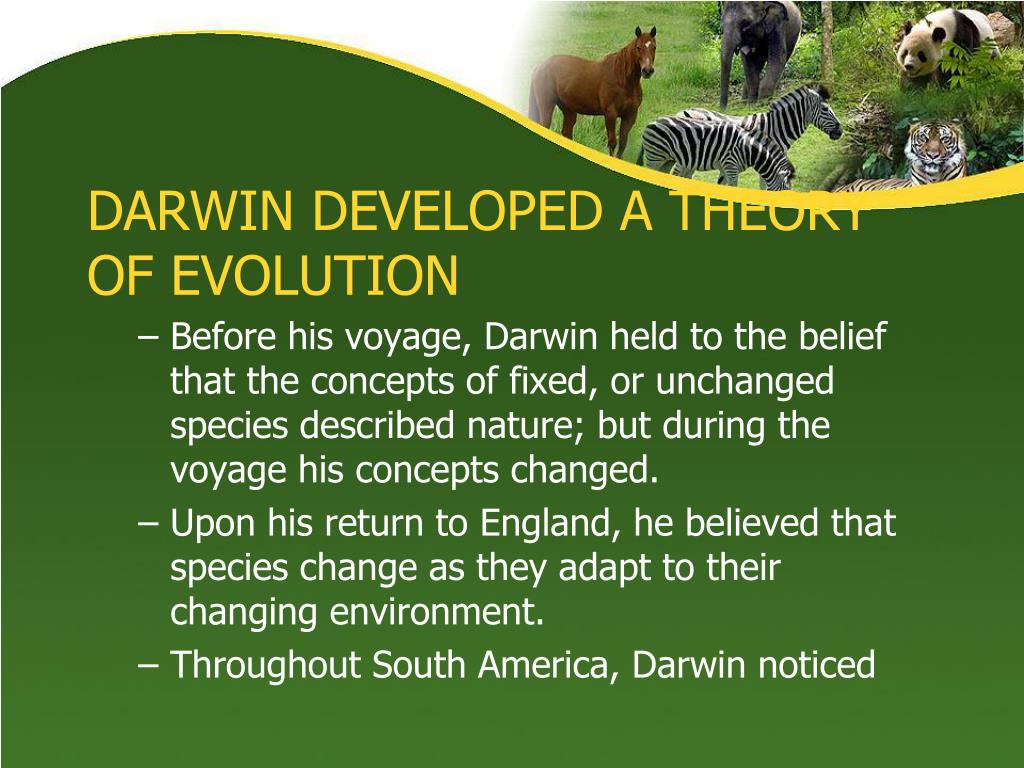 DARWIN DEVELOPED A THEORY OF EVOLUTION

– Before his voyage, Darwin held to the belief that the concepts of fixed, or unchanged species described nature; but during the voyage his concepts changed.

– Upon his return to England, he believed that species change as they adapt to their changing environment.

– Throughout South America, Darwin noticed